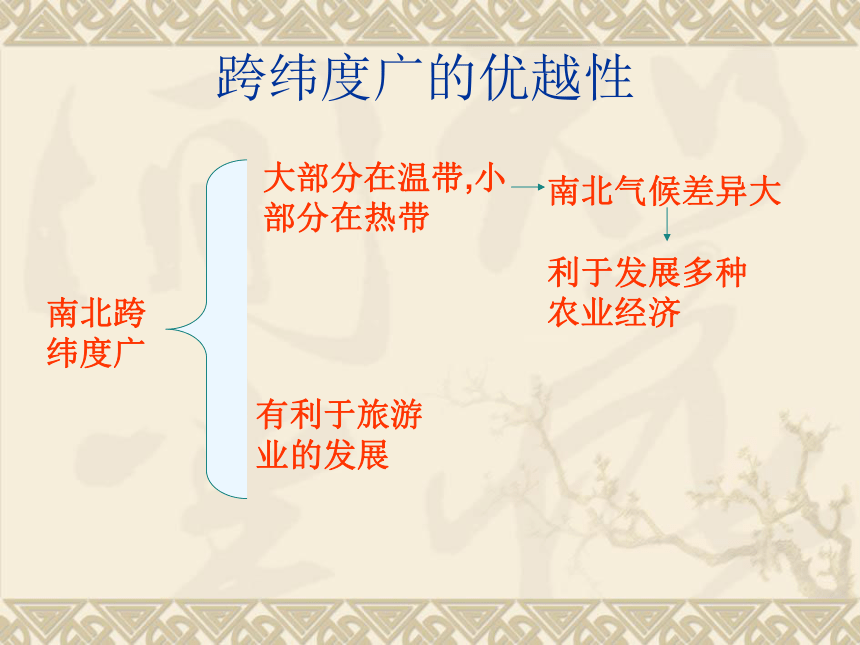 跨纬度广的优越性

南北跨纬度广

大部分在温带,小部分在热带

南北气候差异大

利于发展多种农业经济

有利于旅游业的发展